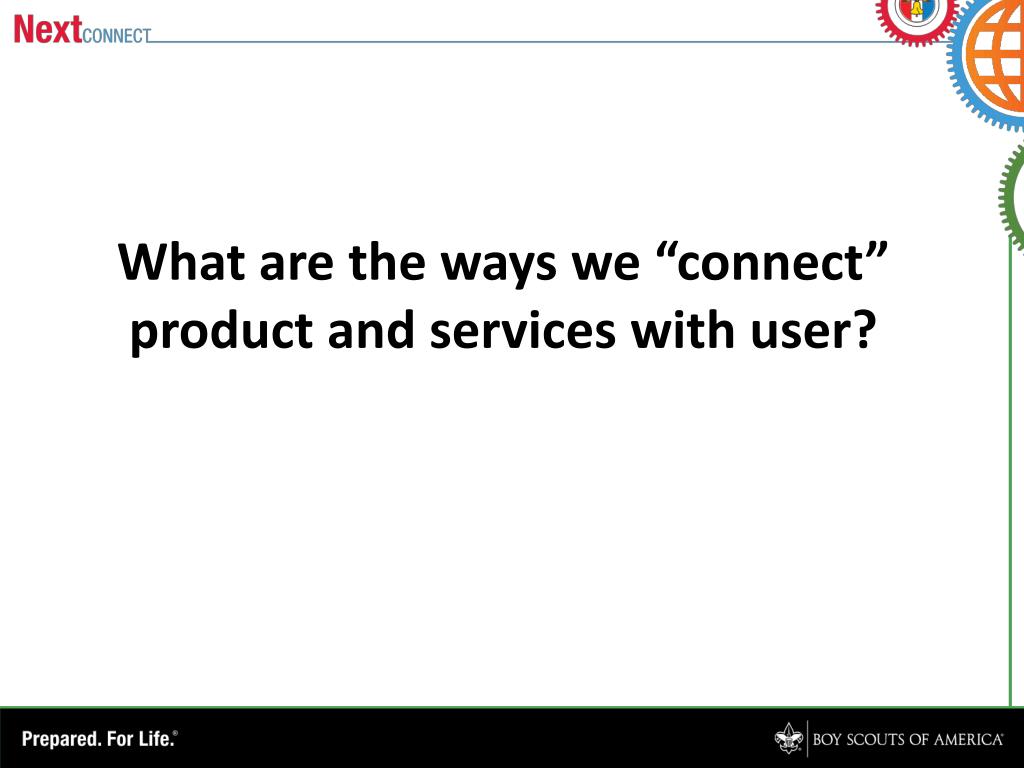 NextCONNECT

What are the ways we “connect” product and services with user?

Prepared. For Life.®

BOY SCOUTS OF AMERICA®